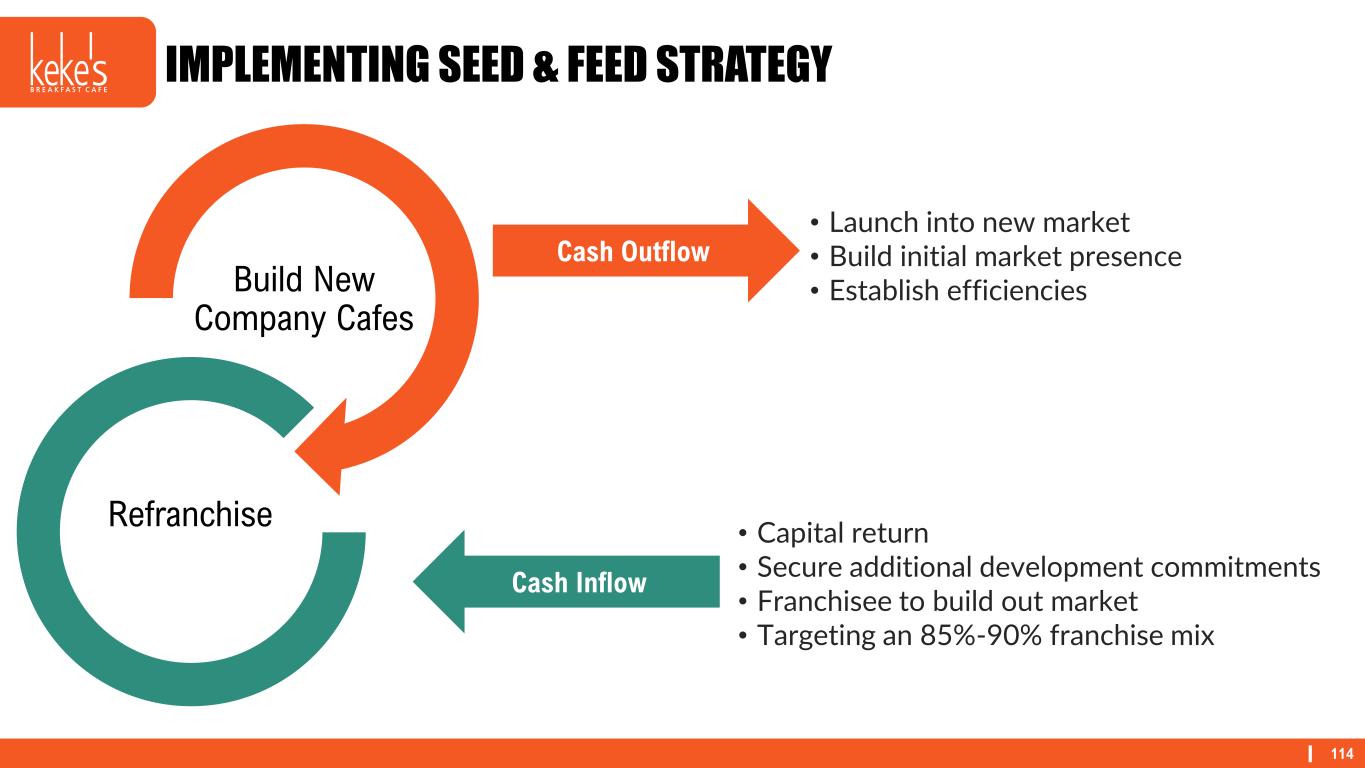 keke's
BREAKFAST CAFE

IMPLEMENTING SEED & FEED STRATEGY

Build New Company Cafes

Cash Outflow

• Launch into new market
• Build initial market presence
• Establish efficiencies

Refranchise

Cash Inflow

• Capital return
• Secure additional development commitments
• Franchisee to build out market
• Targeting an 85%-90% franchise mix

114